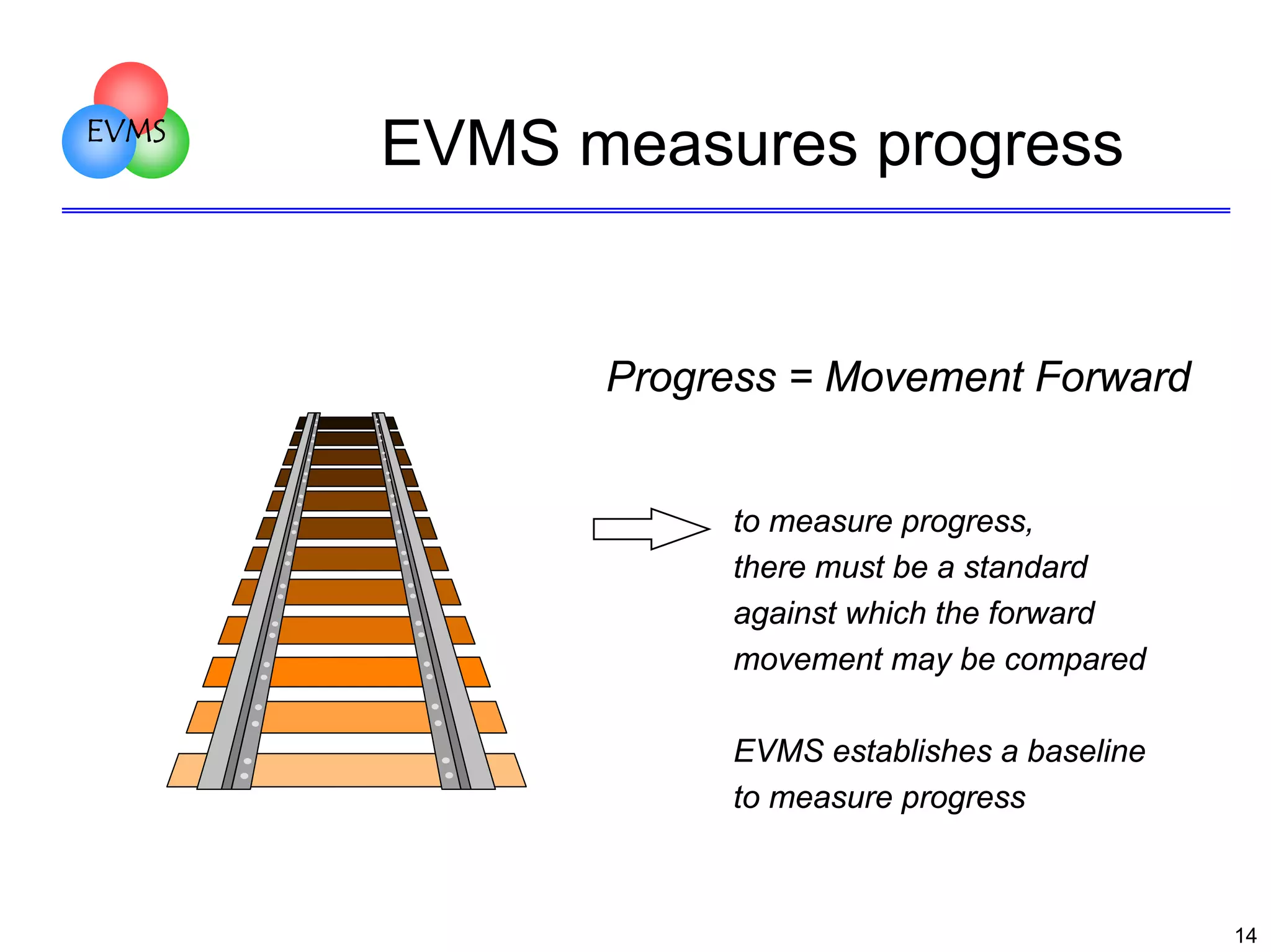 EVMS

EVMS measures progress

Progress = Movement Forward

to measure progress, there must be a standard against which the forward movement may be compared

EVMS establishes a baseline to measure progress

14